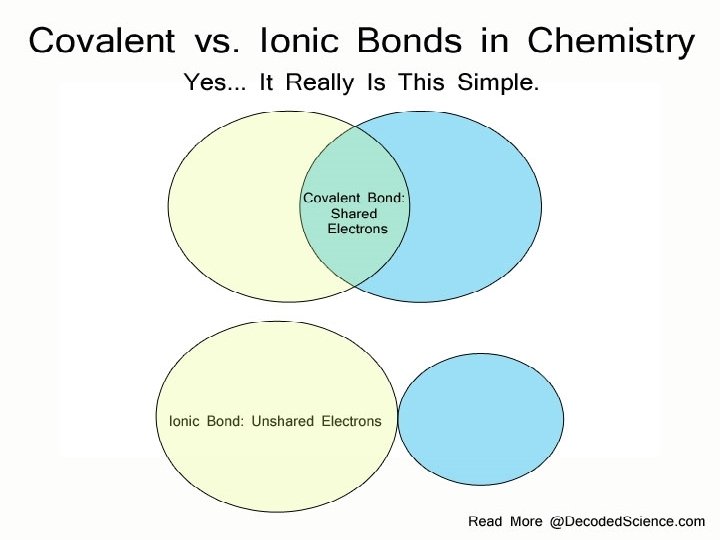 Covalent vs. Ionic Bonds in Chemistry

Yes... It Really Is This Simple.

Covalent Bond: Shared Electrons

Ionic Bond: Unshared Electrons

Read More @DecodedScience.com